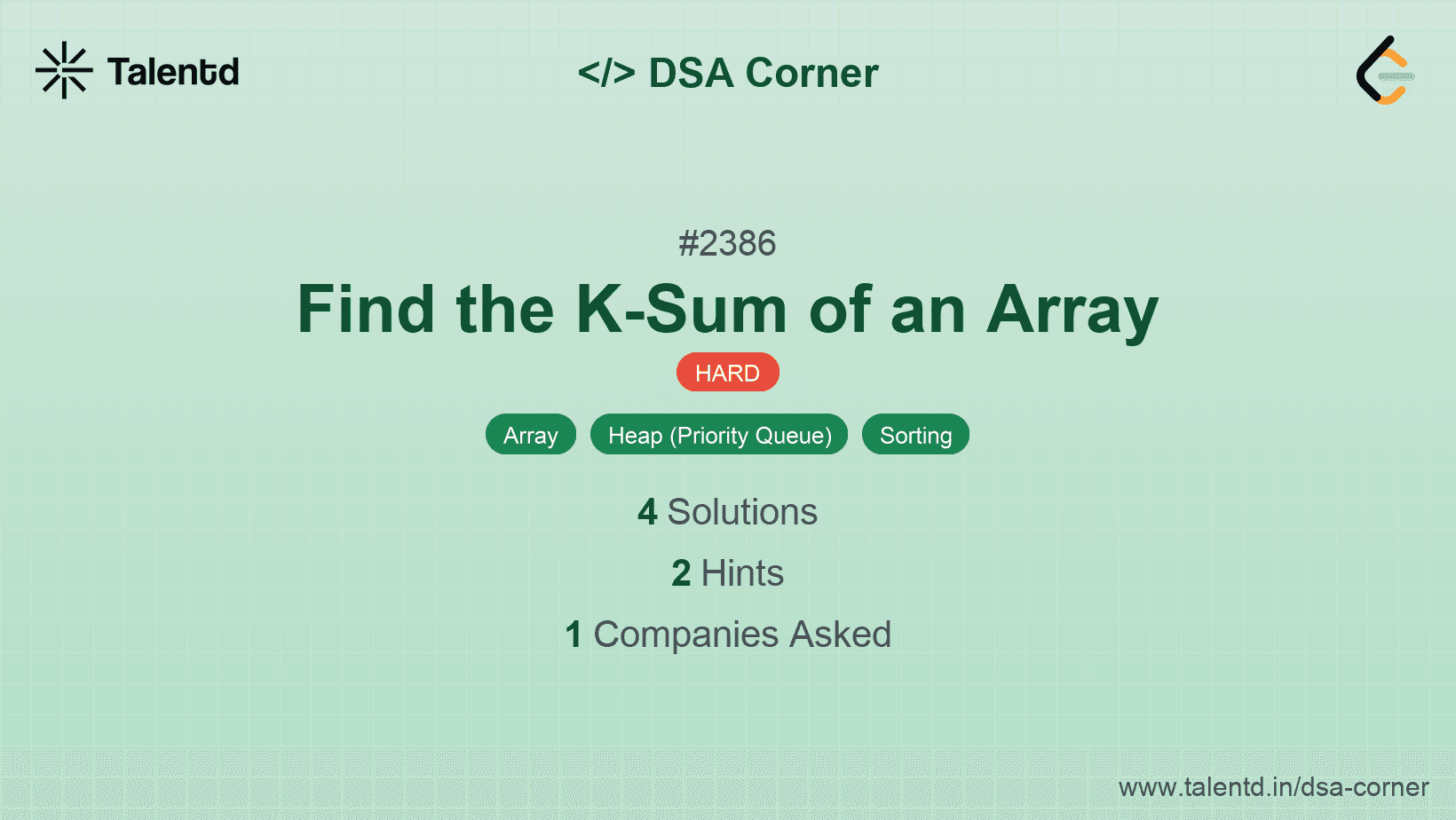 Talentd

</> DSA Corner

#2386

Find the K-Sum of an Array

HARD

Array Heap (Priority Queue) Sorting

4 Solutions

2 Hints

1 Companies Asked

www.talentd.in/dsa-corner